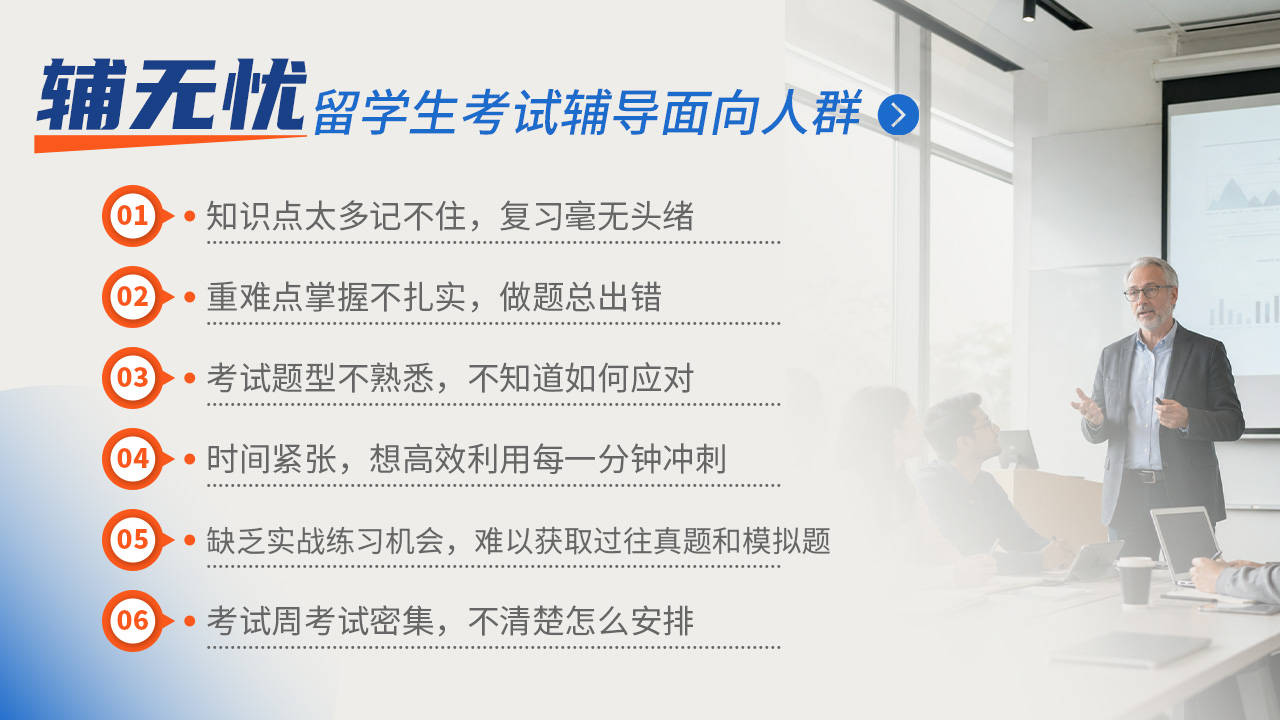 辅无忧 留学生考试辅导面向人群

01 知识点太多记不住，复习毫无头绪

02 重难点掌握不扎实，做题总出错

03 考试题型不熟悉，不知道如何应对

04 时间紧张，想高效利用每一分钟冲刺

05 缺乏实战练习机会，难以获取过往真题和模拟题

06 考试周考试密集，不清楚怎么安排